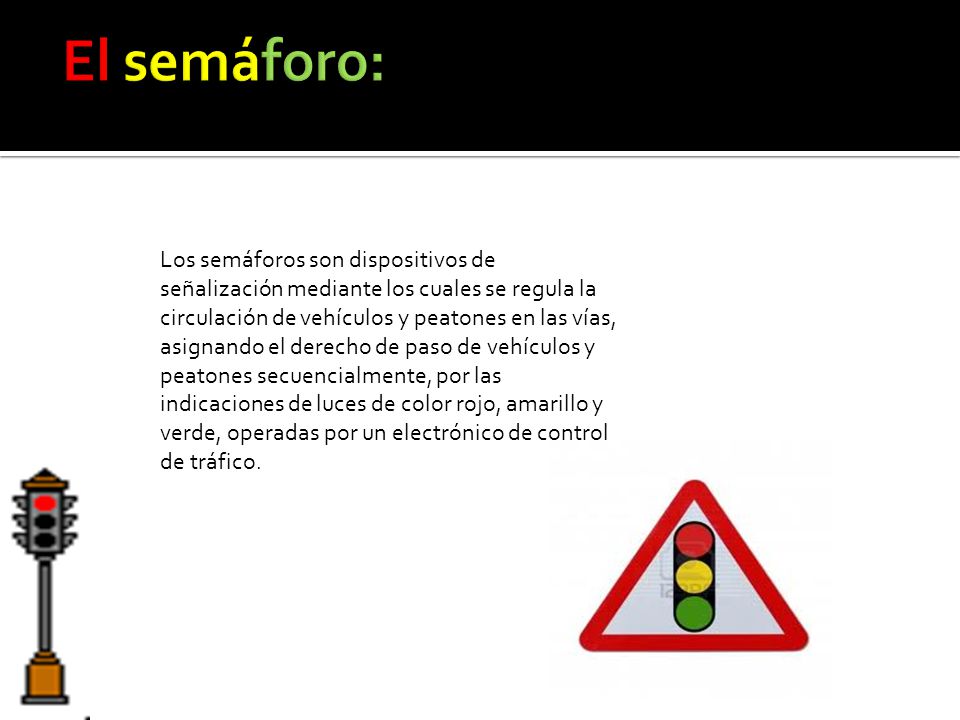 El semáforo:

Los semáforos son dispositivos de señalización mediante los cuales se regula la circulación de vehículos y peatones en las vías, asignando el derecho de paso de vehículos y peatones secuencialmente, por las indicaciones de luces de color rojo, amarillo y verde, operadas por un electrónico de control de tráfico.